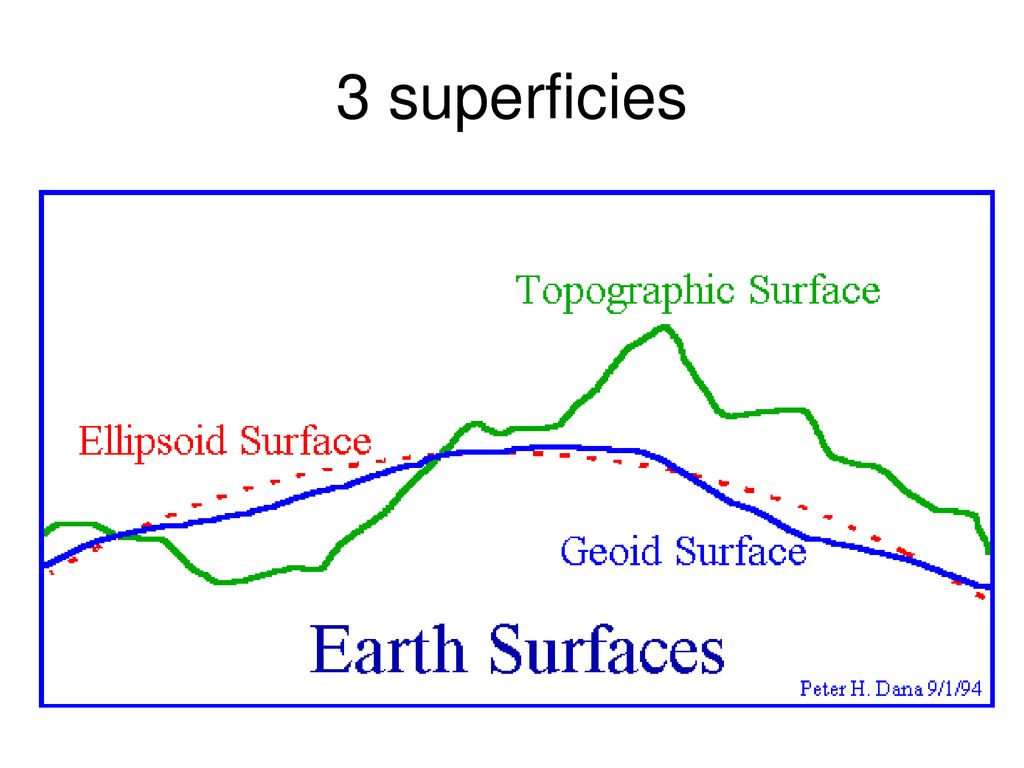 3 superficies

Topographic Surface

Ellipsoid Surface

Geoid Surface

Earth Surfaces

Peter H. Dana 9/1/94